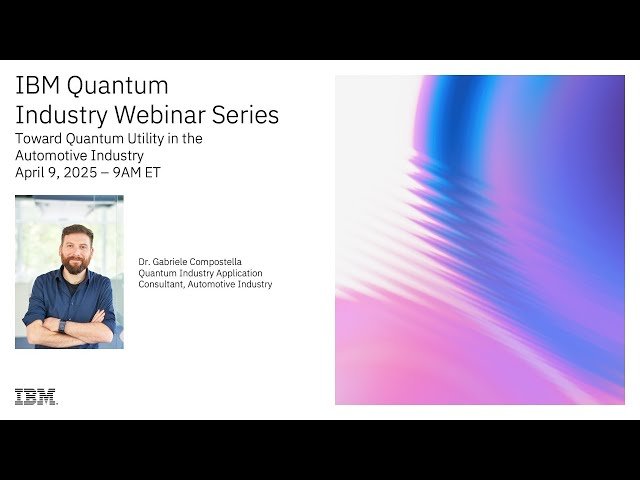 IBM Quantum
Industry Webinar Series
Toward Quantum Utility in the Automotive Industry
April 9, 2025 – 9AM ET

Dr. Gabriele Compostella
Quantum Industry Application Consultant, Automotive Industry

IBM.